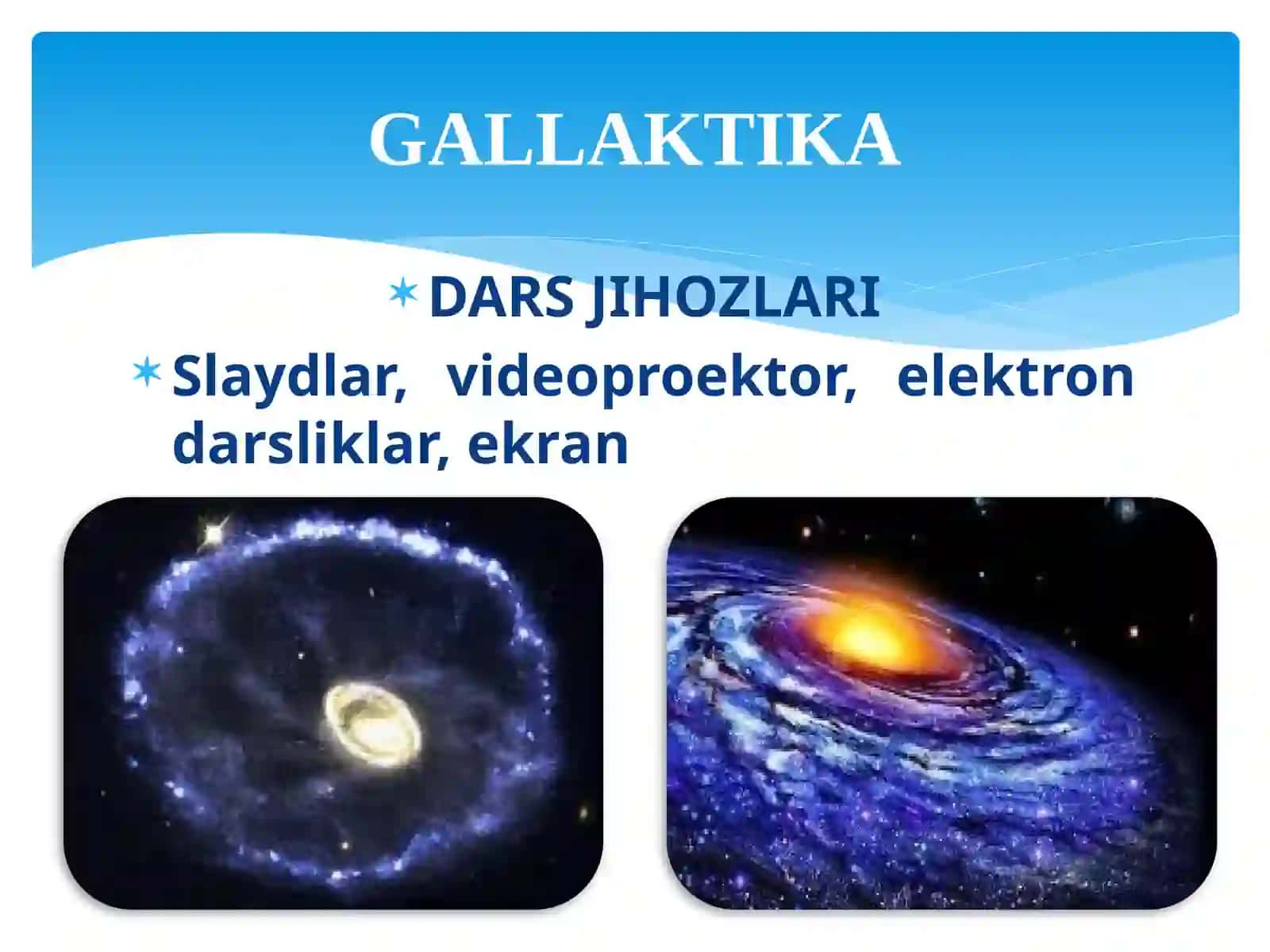 GALLAKTIKA

DARS JIHOZLARI

Slaydlar, videoproektor, elektron darsliklar, ekran